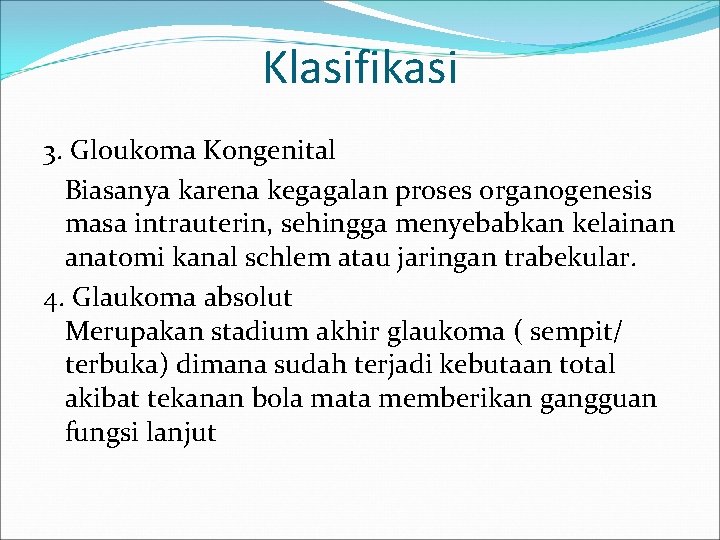 Klasifikasi

3. Gloukoma Kongenital

Biasanya karena kegagalan proses organogenesis masa intrauterin, sehingga menyebabkan kelainan anatomi kanal schlem atau jaringan trabekular.

4. Glaukoma absolut

Merupakan stadium akhir glaukoma ( sempit/ terbuka) dimana sudah terjadi kebutaan total akibat tekanan bola mata memberikan gangguan fungsi lanjut